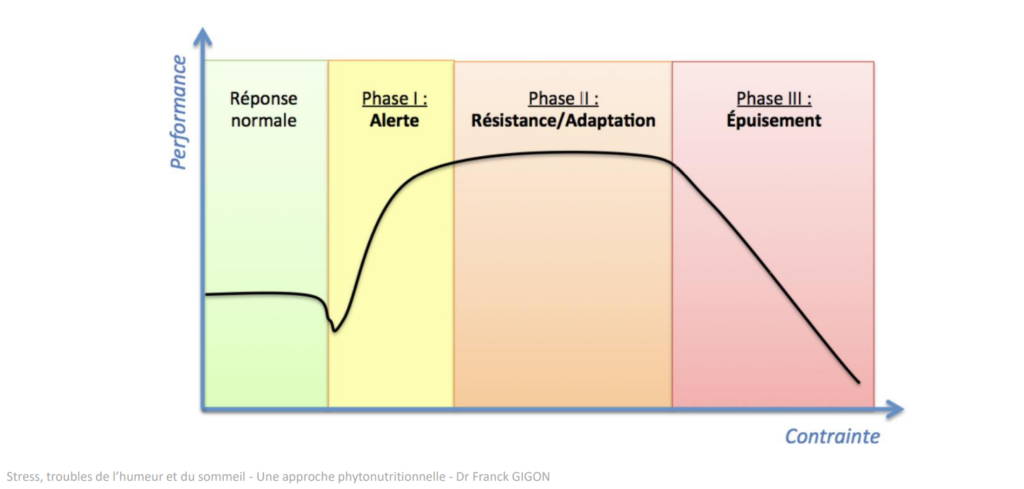 Performance

Réponse normale

Phase I :
Alerte

Phase II :
Résistance/Adaptation

Phase III :
Épuisement

Contrainte

Stress, troubles de l'humeur et du sommeil - Une approche phytonutritionnelle - Dr Franck GIGON